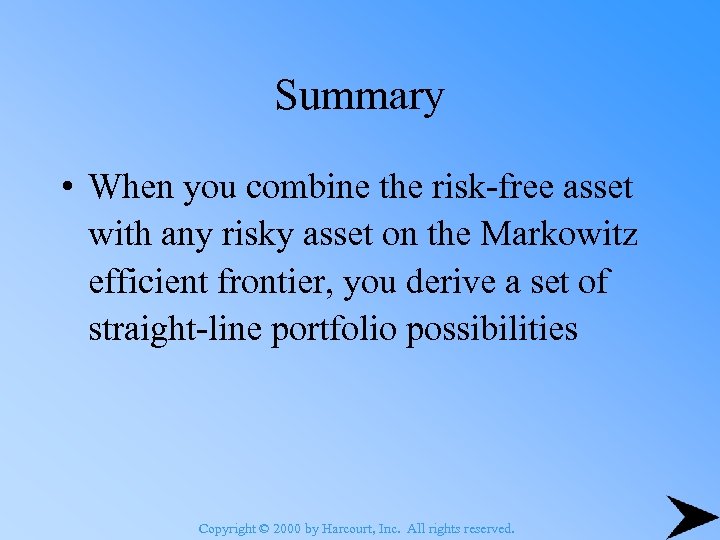 Summary

• When you combine the risk-free asset with any risky asset on the Markowitz efficient frontier, you derive a set of straight-line portfolio possibilities

Copyright © 2000 by Harcourt, Inc. All rights reserved.